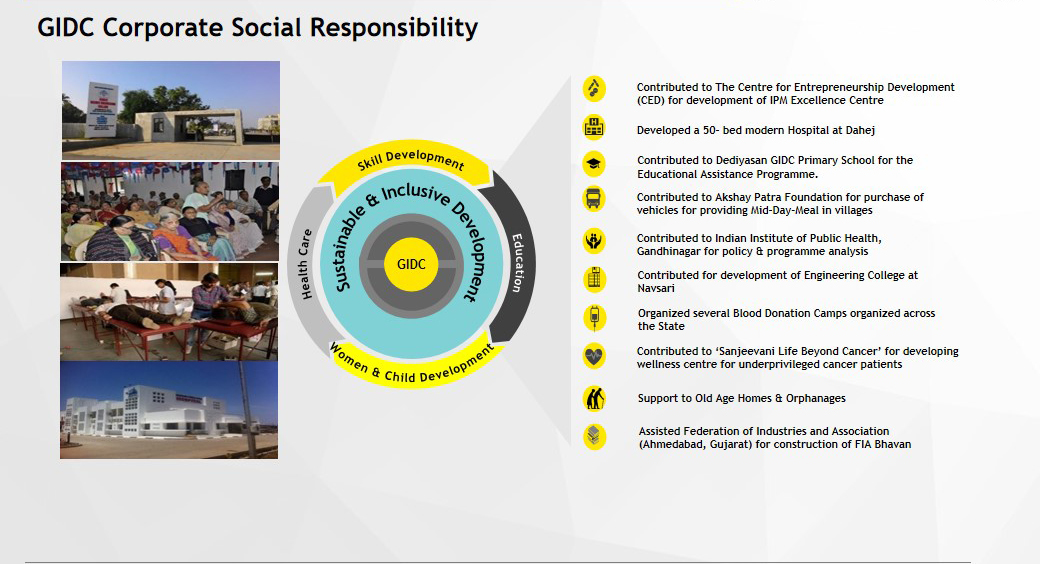 GIDC Corporate Social Responsibility

Skill Development
Education
Women & Child Development
Health Care
Sustainable & Inclusive Development
GIDC

Contributed to The Centre for Entrepreneurship Development (CED) for development of IPM Excellence Centre

Developed a 50- bed modern Hospital at Dahej

Contributed to Dediyasan GIDC Primary School for the Educational Assistance Programme.

Contributed to Akshay Patra Foundation for purchase of vehicles for providing Mid-Day-Meal in villages

Contributed to Indian Institute of Public Health, Gandhinagar for policy & programme analysis

Contributed for development of Engineering College at Navsari

Organized several Blood Donation Camps organized across the State

Contributed to 'Sanjeevani Life Beyond Cancer' for developing wellness centre for underprivileged cancer patients

Support to Old Age Homes & Orphanages

Assisted Federation of Industries and Association (Ahmedabad, Gujarat) for construction of FIA Bhavan